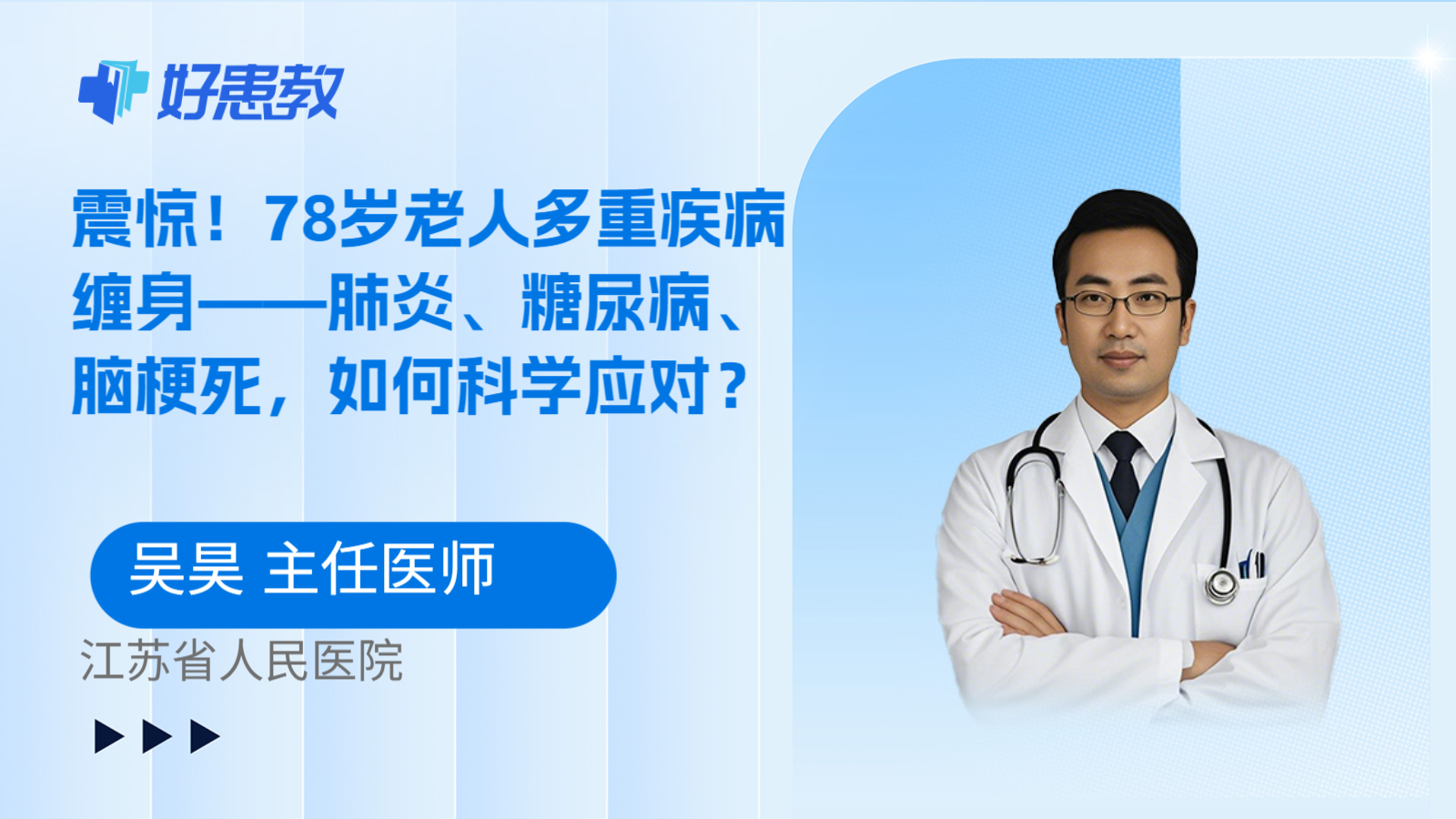 好患教

震惊！78岁老人多重疾病缠身——肺炎、糖尿病、脑梗死，如何科学应对？

吴昊 主任医师

江苏省人民医院